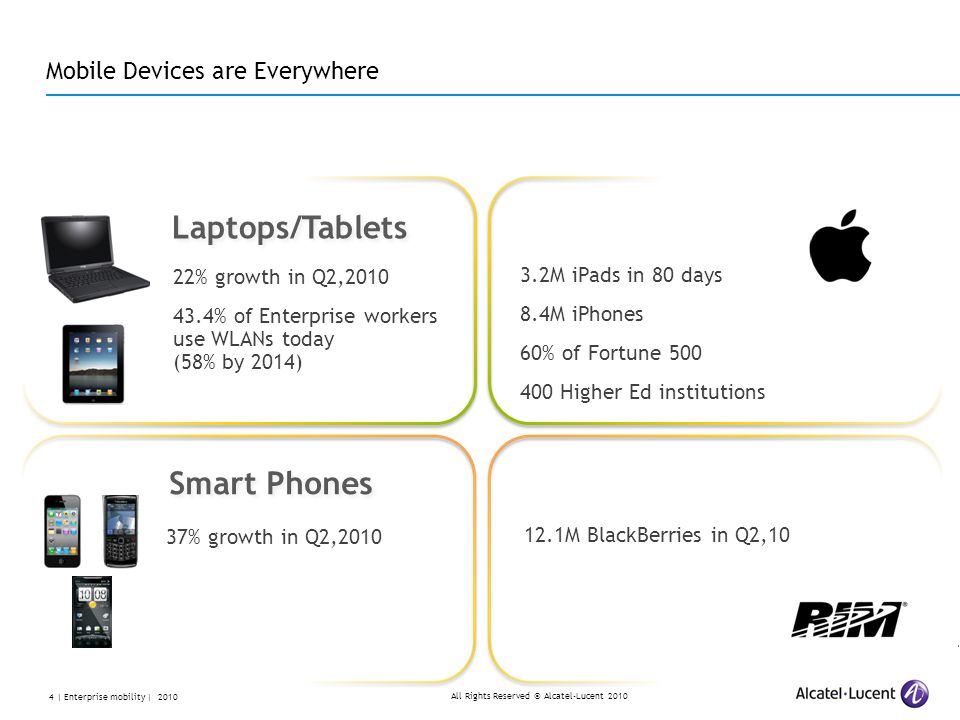 Mobile Devices are Everywhere

Laptops/Tablets

22% growth in Q2,2010

43.4% of Enterprise workers use WLANs today (58% by 2014)

3.2M iPads in 80 days

8.4M iPhones

60% of Fortune 500

400 Higher Ed institutions

Smart Phones

37% growth in Q2,2010

12.1M BlackBerries in Q2,10

RIM

4 | Enterprise mobility | 2010

All Rights Reserved © Alcatel-Lucent 2010

Alcatel·Lucent